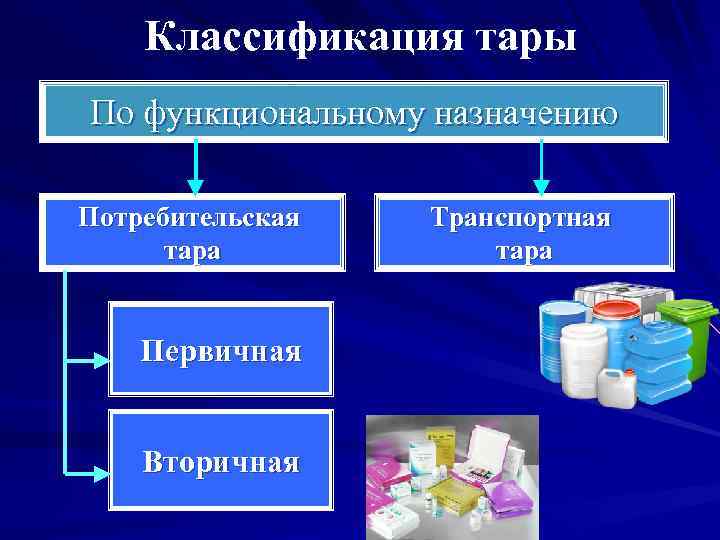 Классификация тары

По функциональному назначению

Потребительская тара

Транспортная тара

Первичная

Вторичная